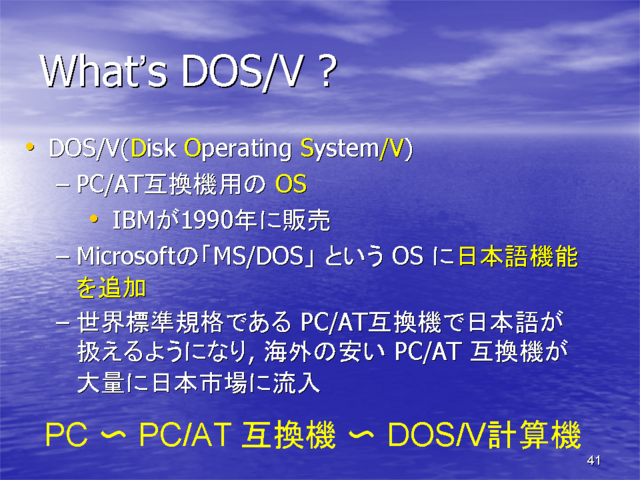 What's DOS/V ?

• DOS/V(Disk Operating System/V)
– PC/AT互換機用の OS
• IBMが1990年に販売
– Microsoftの「MS/DOS」という OS に日本語機能を追加
– 世界標準規格である PC/AT互換機で日本語が扱えるようになり, 海外の安い PC/AT 互換機が大量に日本市場に流入

PC ∽ PC/AT 互換機 ∽ DOS/V計算機

41